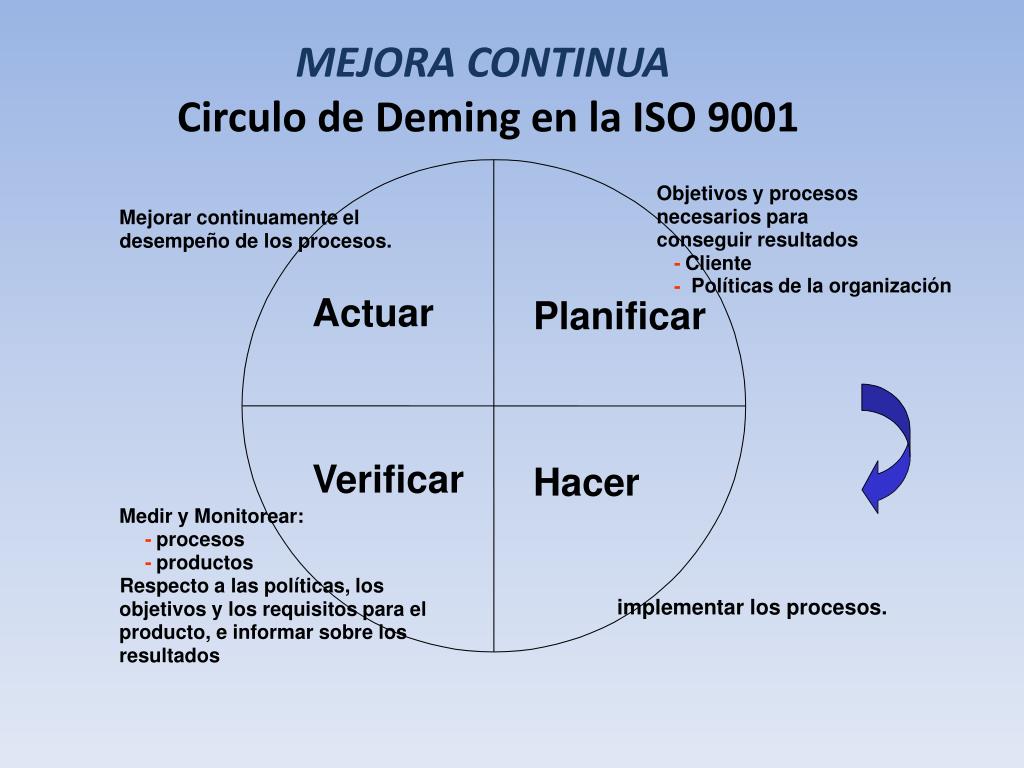 MEJORA CONTINUA
Circulo de Deming en la ISO 9001

Mejorar continuamente el desempeño de los procesos.

Objetivos y procesos necesarios para conseguir resultados
- Cliente
- Políticas de la organización

Actuar

Planificar

Verificar

Hacer

Medir y Monitorear:
- procesos
- productos
Respecto a las políticas, los objetivos y los requisitos para el producto, e informar sobre los resultados

implementar los procesos.